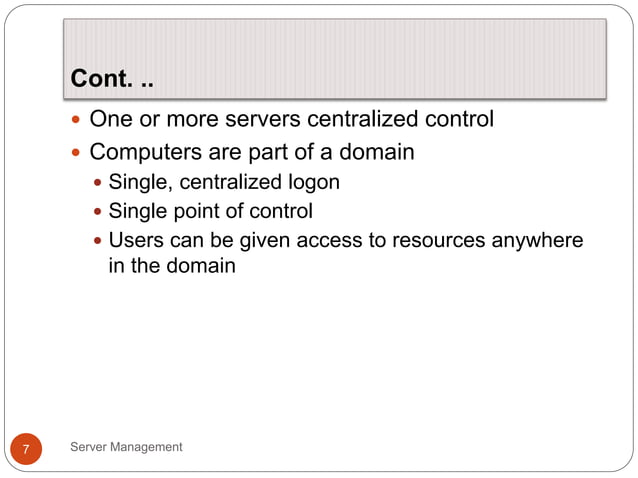 Cont. ..

- One or more servers centralized control
- Computers are part of a domain
  - Single, centralized logon
  - Single point of control
  - Users can be given access to resources anywhere in the domain

7

Server Management